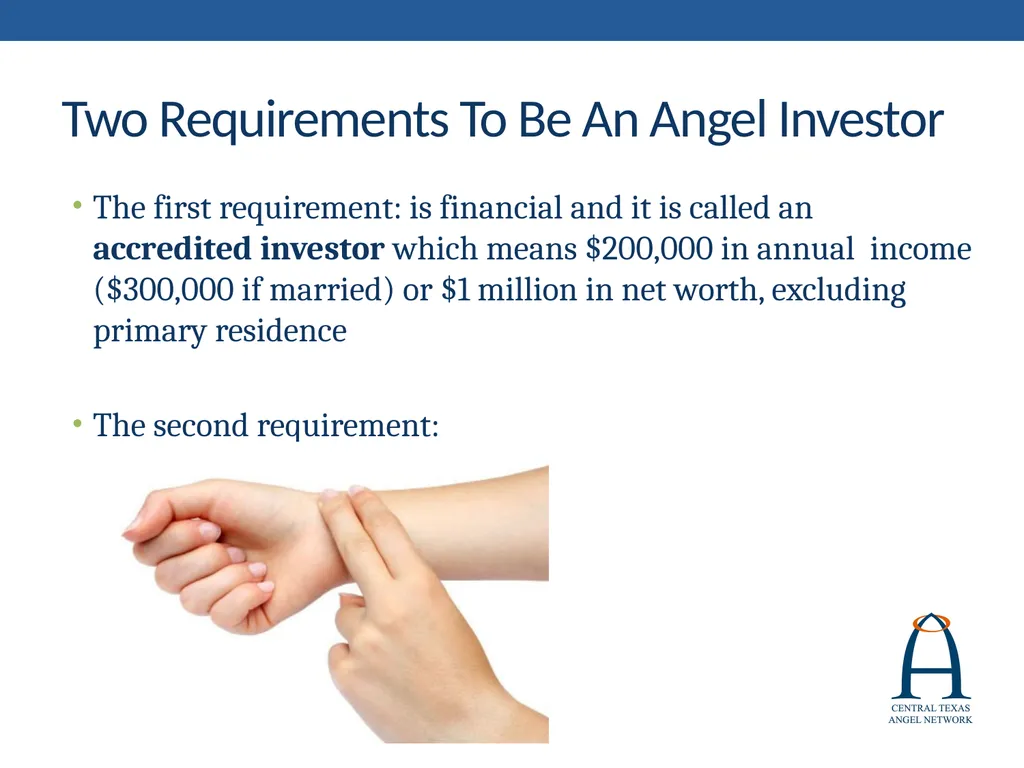 Two Requirements To Be An Angel Investor

• The first requirement: is financial and it is called an **accredited investor** which means \$200,000 in annual income (\$300,000 if married) or \$1 million in net worth, excluding primary residence

• The second requirement:

CENTRAL TEXAS
ANGEL NETWORK